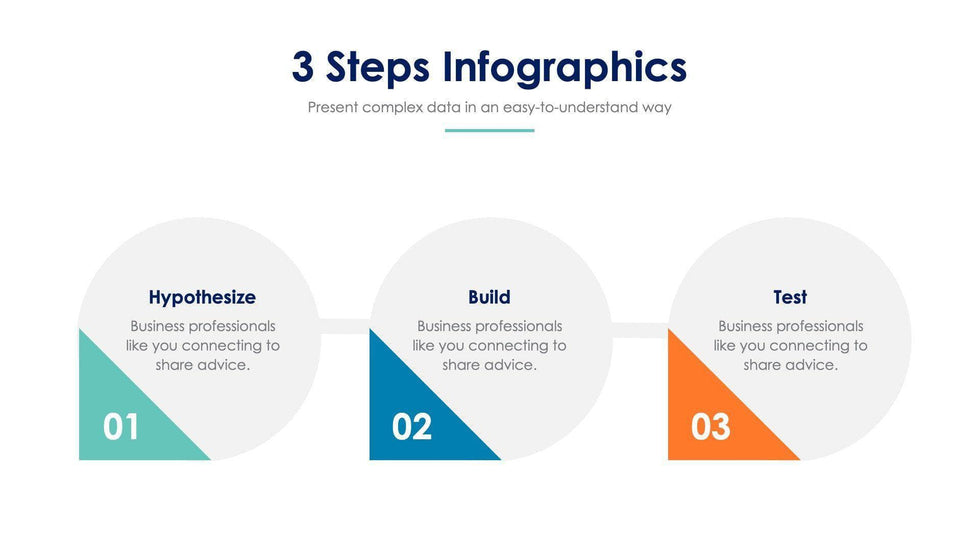 3 Steps Infographics

Present complex data in an easy-to-understand way

Hypothesize

Business professionals like you connecting to share advice.

01

Build

Business professionals like you connecting to share advice.

02

Test

Business professionals like you connecting to share advice.

03